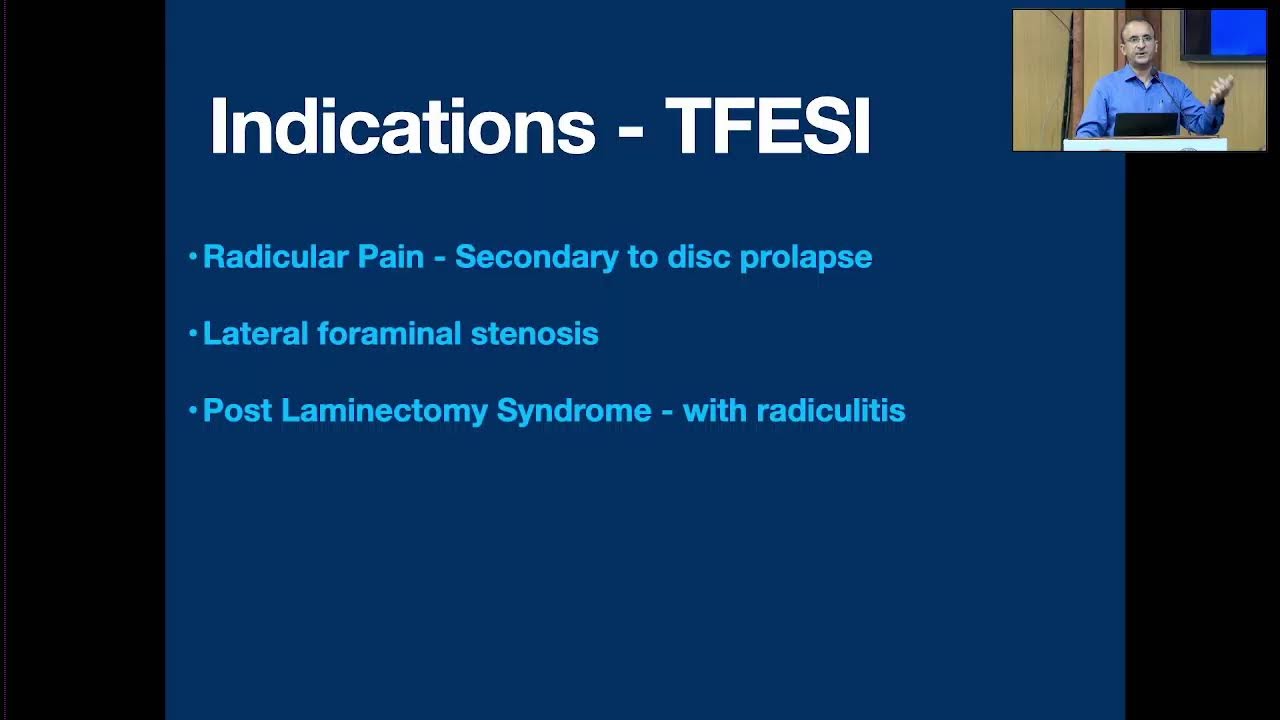 Indications - TFESI

• Radicular Pain - Secondary to disc prolapse

• Lateral foraminal stenosis

• Post Laminectomy Syndrome - with radiculitis